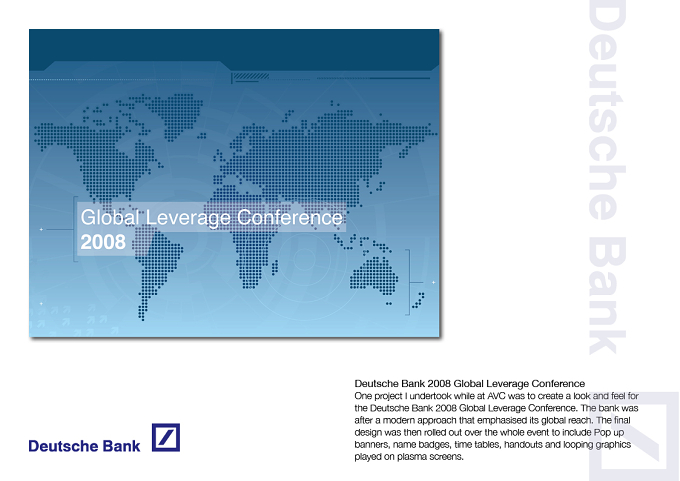 Global Leverage Conference
2008

Deutsche Bank

Deutsche Bank

Deutsche Bank 2008 Global Leverage Conference
One project I undertook while at AVC was to create a look and feel for the Deutsche Bank 2008 Global Leverage Conference. The bank was after a modern approach that emphasised its global reach. The final design was then rolled out over the whole event to include Pop up banners, name badges, time tables, handouts and looping graphics played on plasma screens.